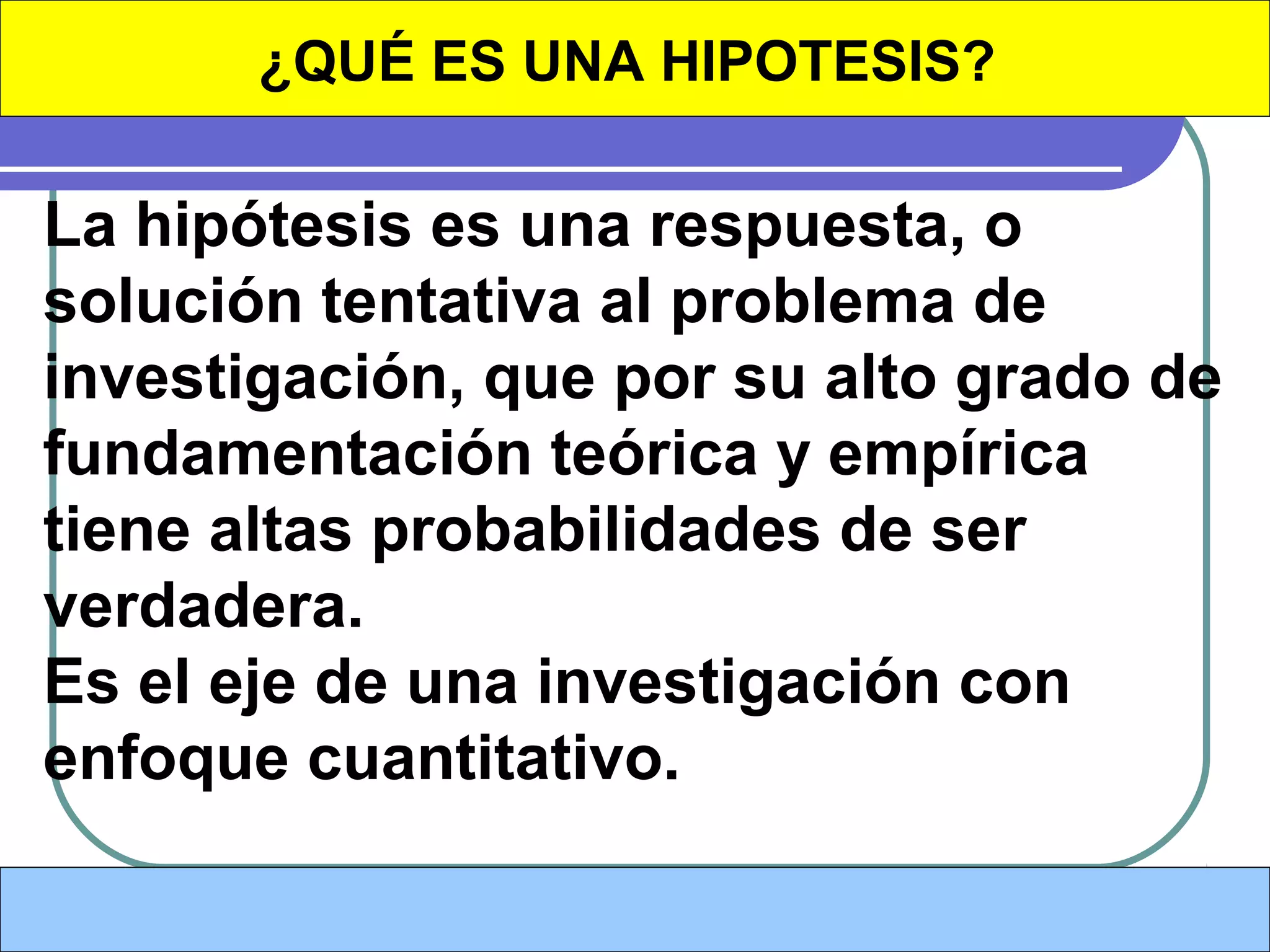 ¿QUÉ ES UNA HIPOTESIS?

La hipótesis es una respuesta, o solución tentativa al problema de investigación, que por su alto grado de fundamentación teórica y empírica tiene altas probabilidades de ser verdadera.
Es el eje de una investigación con enfoque cuantitativo.